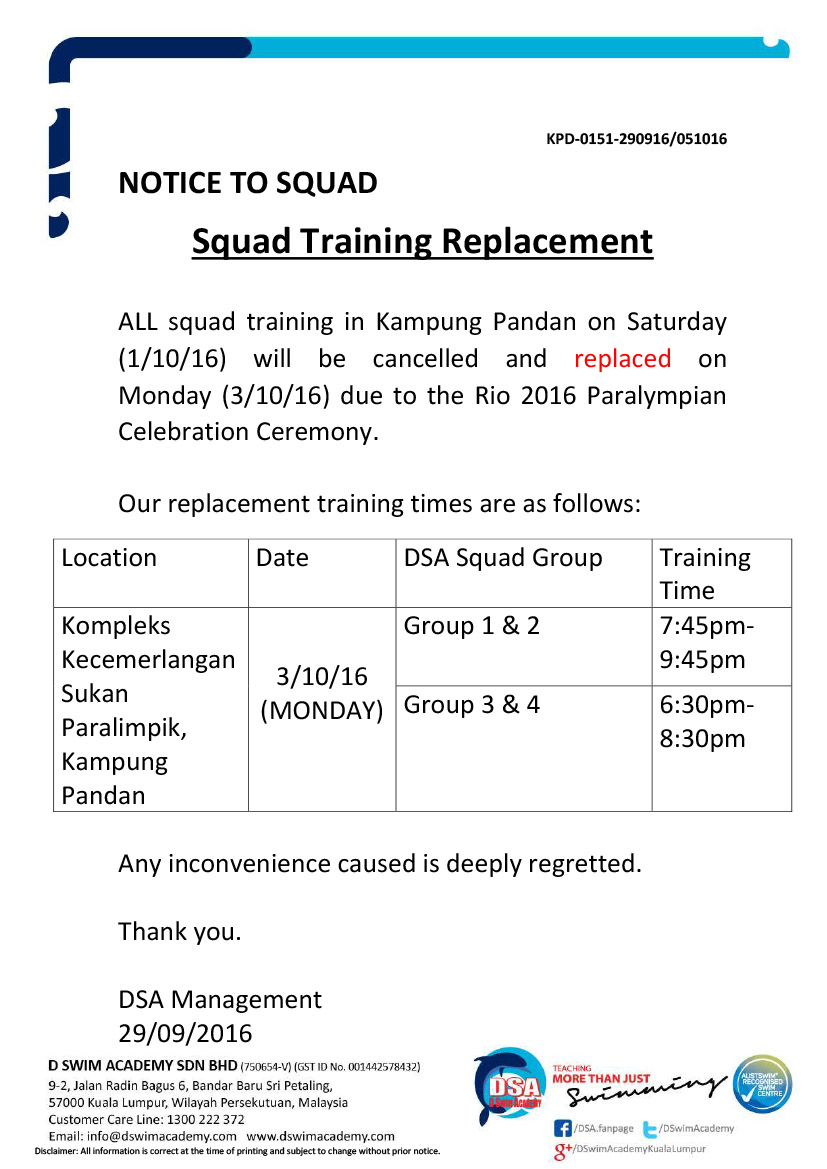 KPD-0151-290916/051016

NOTICE TO SQUAD

Squad Training Replacement

ALL squad training in Kampung Pandan on Saturday (1/10/16) will be cancelled and replaced on Monday (3/10/16) due to the Rio 2016 Paralympian Celebration Ceremony.

Our replacement training times are as follows:

| Location | Date | DSA Squad Group | Training Time |
|---|---|---|---|
| Kompleks Kecemerlangan Sukan Paralimpik, Kampung Pandan | 3/10/16 (MONDAY) | Group 1 & 2 | 7:45pm-9:45pm |
| | | Group 3 & 4 | 6:30pm-8:30pm |

Any inconvenience caused is deeply regretted.

Thank you.

DSA Management
29/09/2016

D SWIM ACADEMY SDN BHD (750654-V) (GST ID No. 001442578432)
9-2, Jalan Radin Bagus 6, Bandar Baru Sri Petaling, 57000 Kuala Lumpur, Wilayah Persekutuan, Malaysia
Customer Care Line: 1300 222 372
Email: info@dswimacademy.com www.dswimacademy.com
Disclaimer: All information is correct at the time of printing and subject to change without prior notice.

DSA D Swim Academy
TEACHING MORE THAN JUST Swimming
AUSTSWIM RECOGNISED SWIM CENTRE
/DSA.fanpage /DSwimAcademy
/DSwimAcademyKualaLumpur